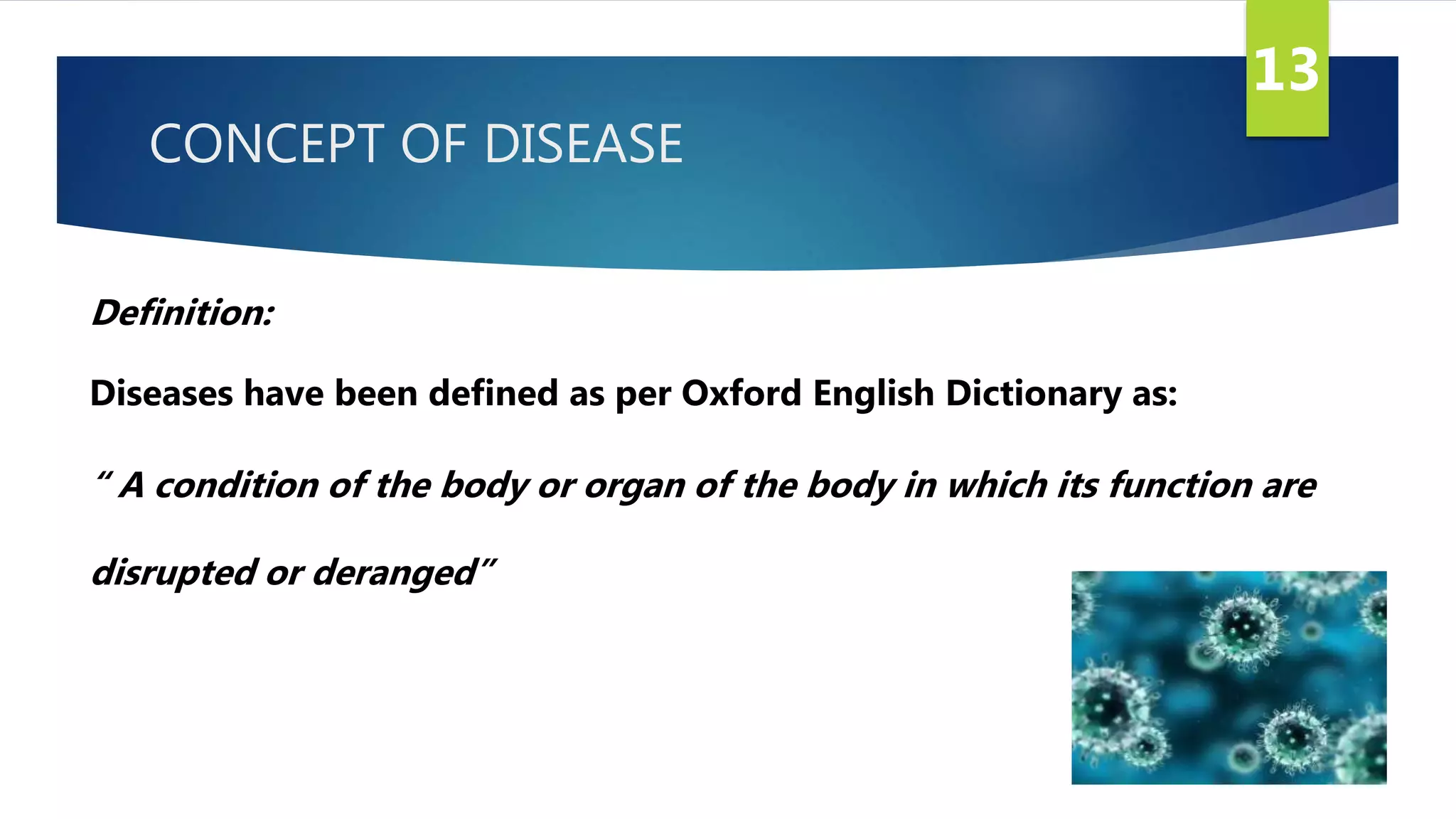 13

CONCEPT OF DISEASE

Definition:

Diseases have been defined as per Oxford English Dictionary as:

“ A condition of the body or organ of the body in which its function are disrupted or deranged”